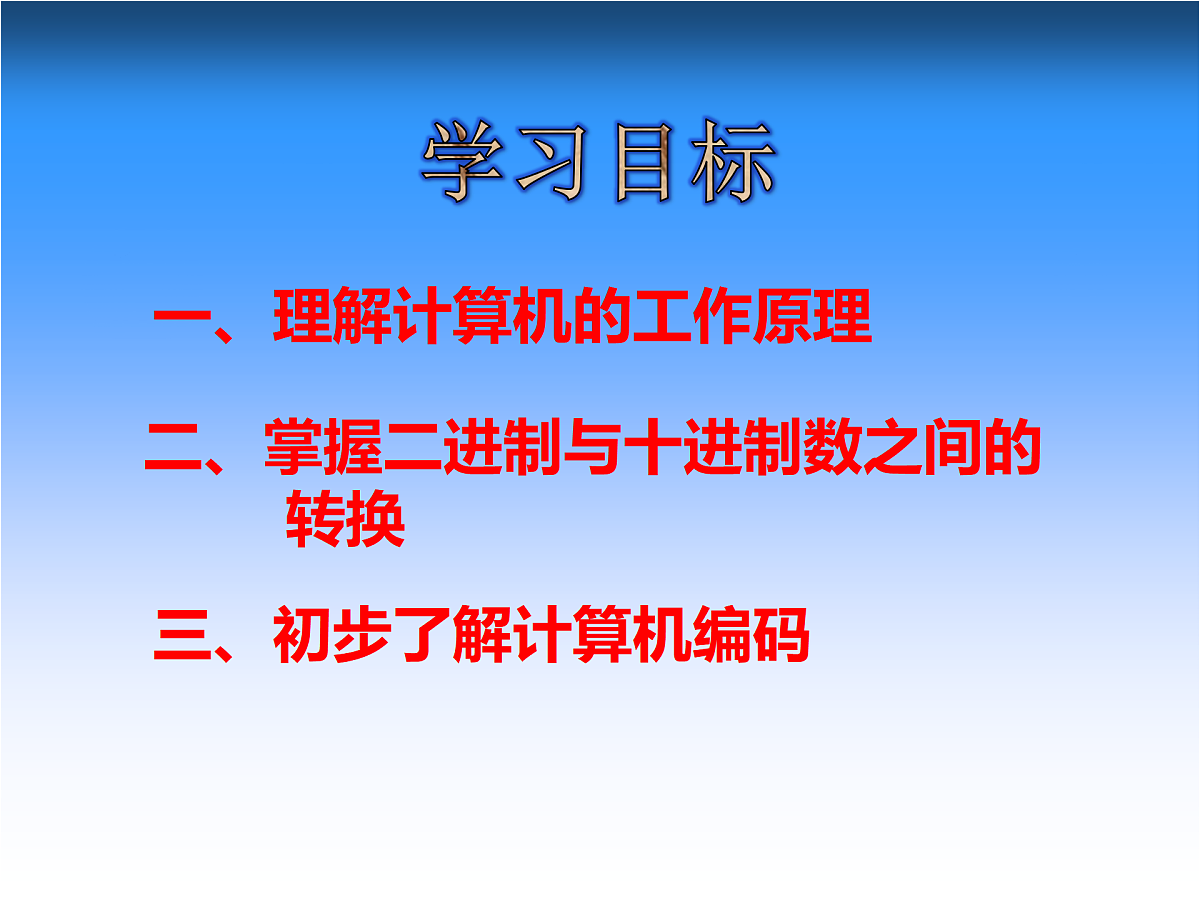 学习目标

一、理解计算机的工作原理

二、掌握二进制与十进制数之间的转换

三、初步了解计算机编码